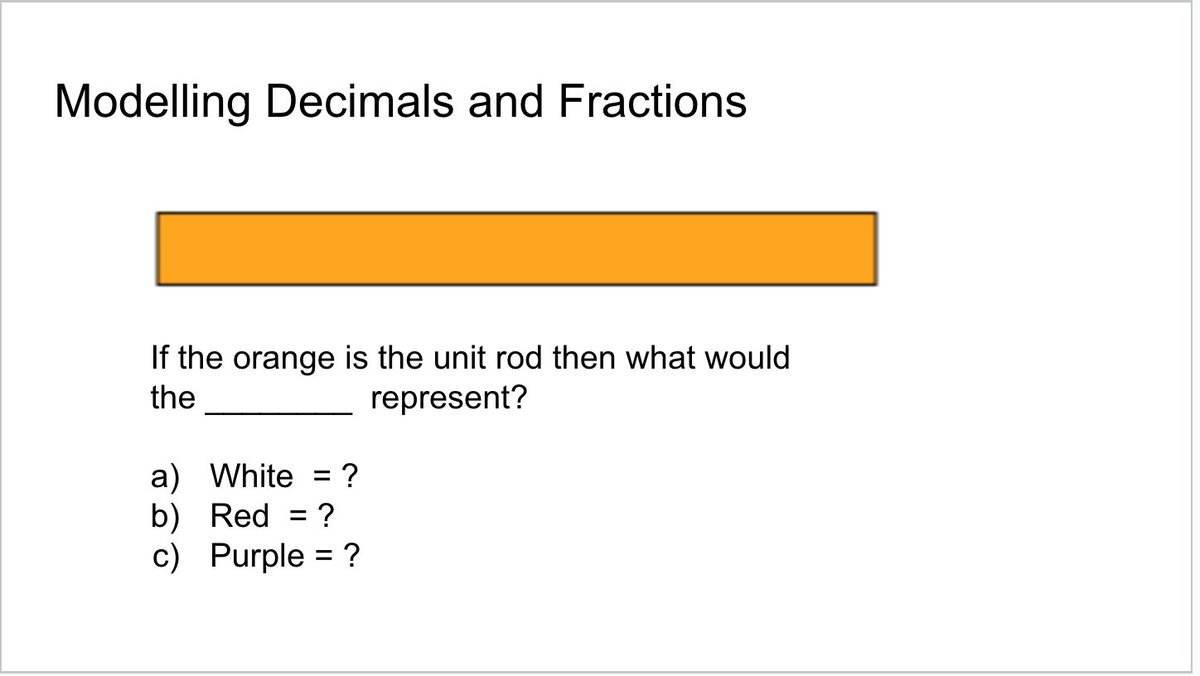 Modelling Decimals and Fractions

If the orange is the unit rod then what would the ________ represent?

a) White = ?
b) Red = ?
c) Purple = ?